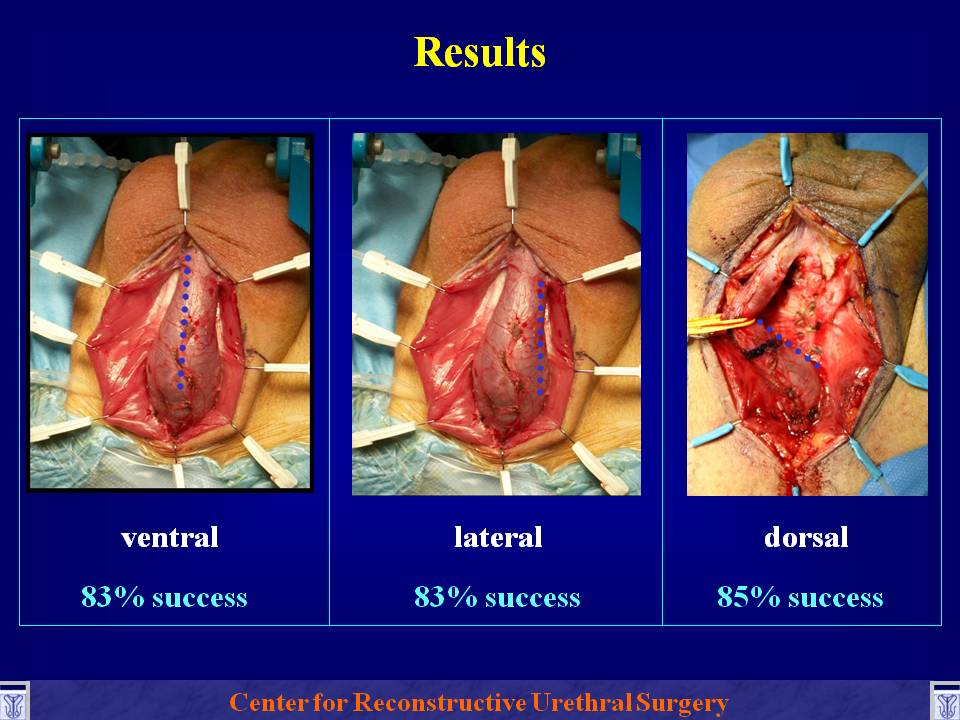 Results

| ventral | lateral | dorsal |
|---|---|---|
| 83% success | 83% success | 85% success |

Center for Reconstructive Urethral Surgery